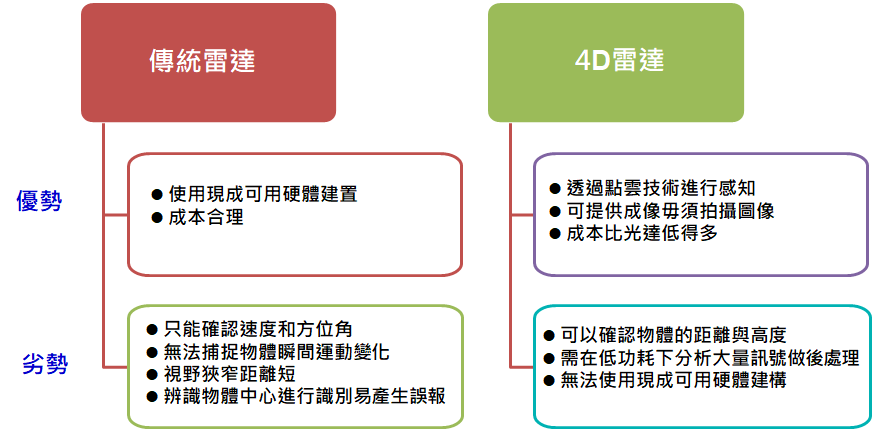 傳統雷達

4D雷達

優勢

● 使用現成可用硬體建置
● 成本合理

● 透過點雲技術進行感知
● 可提供成像毋須拍攝圖像
● 成本比光達低得多

劣勢

● 只能確認速度和方位角
● 無法捕捉物體瞬間運動變化
● 視野狹窄距離短
● 辨識物體中心進行識別易產生誤報

● 可以確認物體的距離與高度
● 需在低功耗下分析大量訊號做後處理
● 無法使用現成可用硬體建構